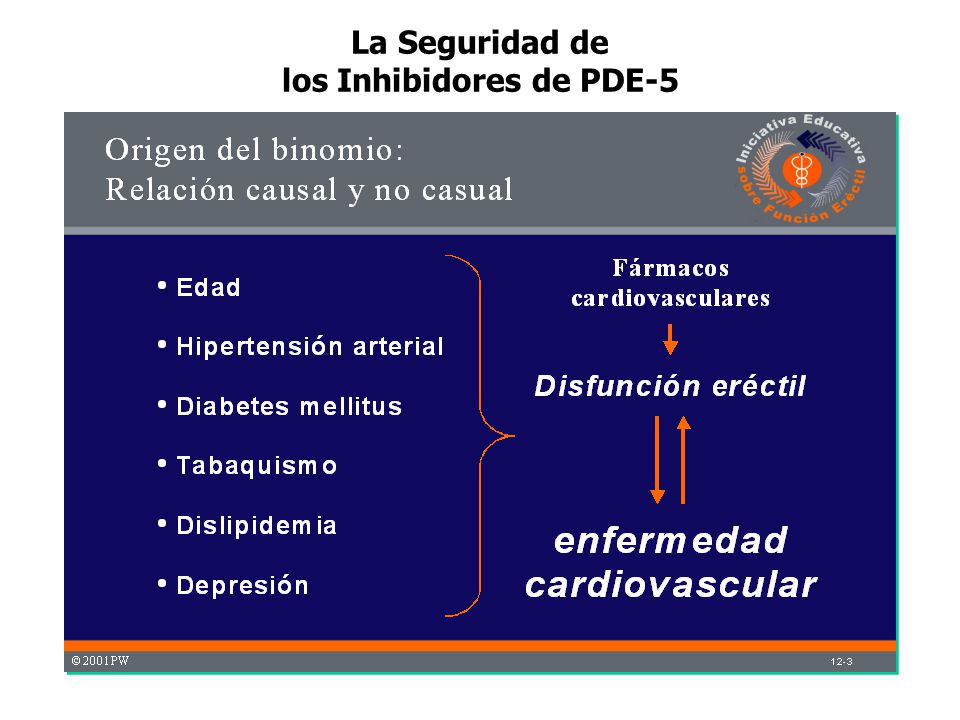 La Seguridad de los Inhibidores de PDE-5

Origen del binomio: Relación causal y no casual

Iniciativa Educativa sobre Función Eréctil

• Edad

• Hipertensión arterial

• Diabetes mellitus

• Tabaquismo

• Dislipidemia

• Depresión

Fármacos cardiovasculares

Disfunción eréctil

enfermedad cardiovascular

©2001PW

12-3